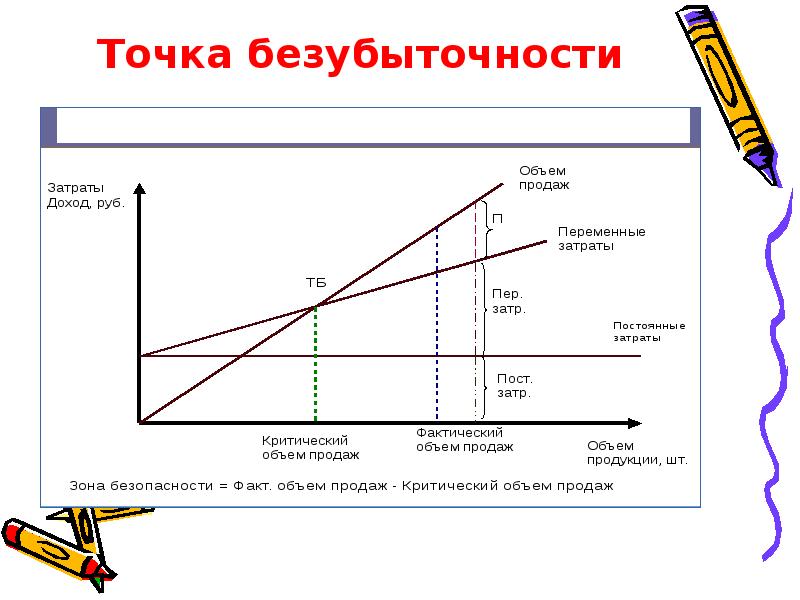 Точка безубыточности

Затраты
Доход, руб.

Объем продаж

П

Переменные затраты

ТБ

Пер. затр.

Постоянные затраты

Пост. затр.

Критический объем продаж

Фактический объем продаж

Объем продукции, шт.

Зона безопасности = Факт. объем продаж - Критический объем продаж